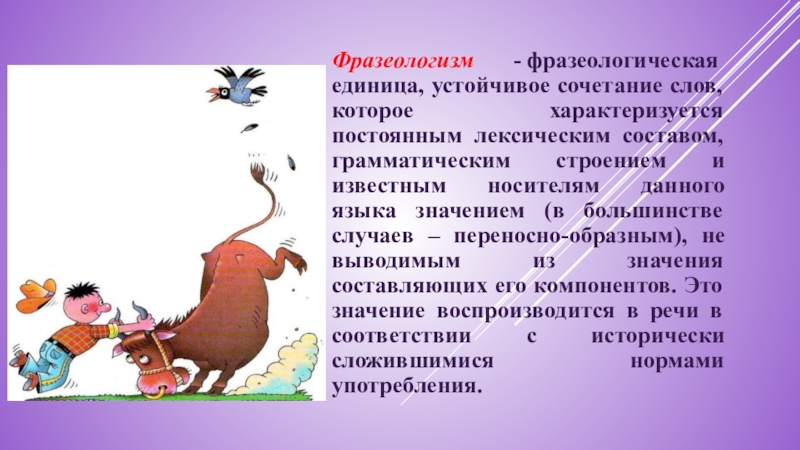 Фразеологизм - фразеологическая единица, устойчивое сочетание слов, которое характеризуется постоянным лексическим составом, грамматическим строением и известным носителям данного языка значением (в большинстве случаев – переносно-образным), не выводимым из значения составляющих его компонентов. Это значение воспроизводится в речи в соответствии с исторически сложившимися нормами употребления.